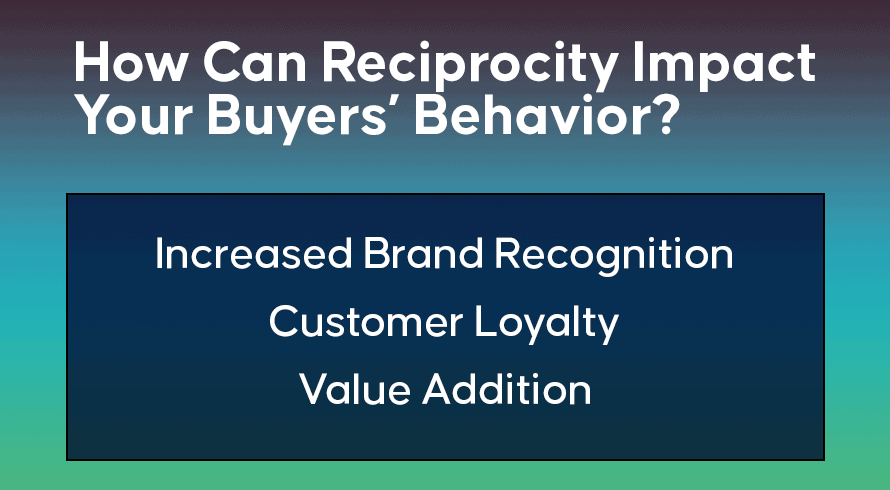 How Can Reciprocity Impact Your Buyers' Behavior?

Increased Brand Recognition
Customer Loyalty
Value Addition